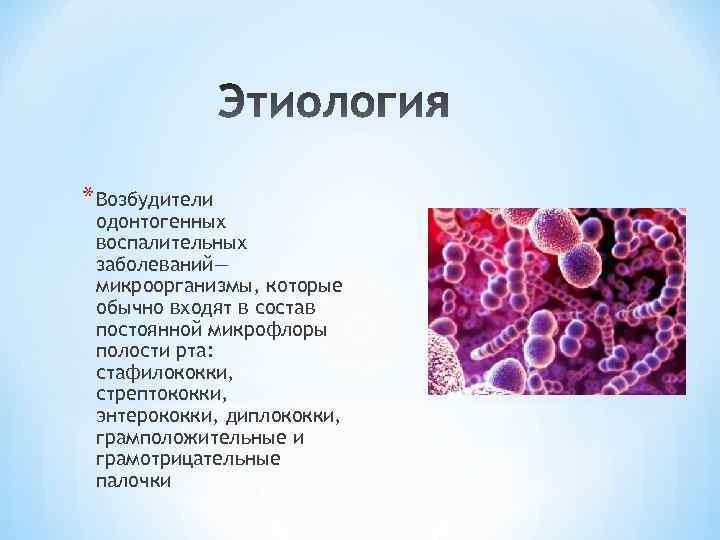 Этиология

* Возбудители одонтогенных воспалительных заболеваний— микроорганизмы, которые обычно входят в состав постоянной микрофлоры полости рта: стафилококки, стрептококки, энтерококки, диплококки, грамположительные и грамотрицательные палочки